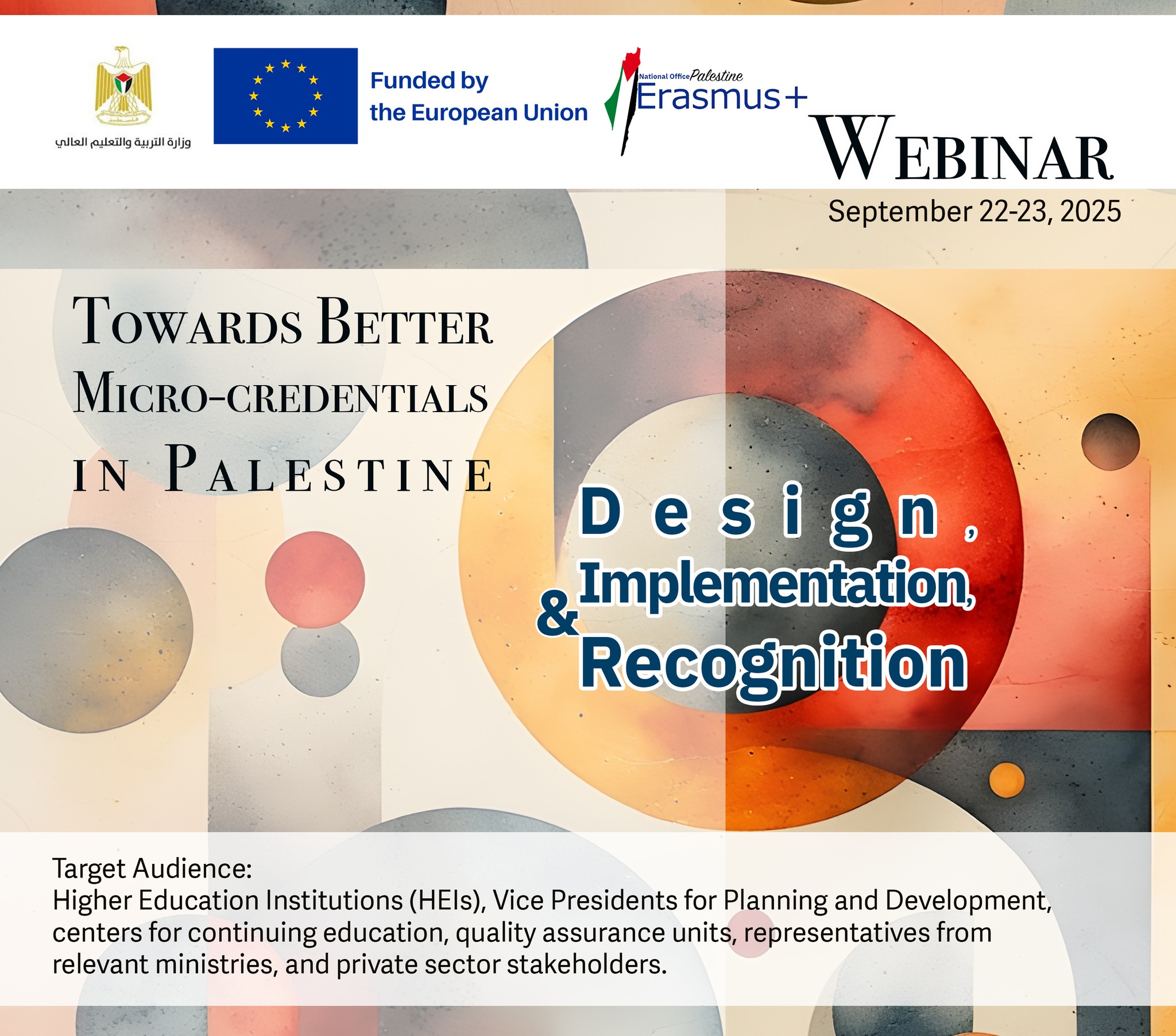 وزارة التربية والتعليم العالي

Funded by the European Union

National Office Palestine
Erasmus+

WEBINAR

September 22-23, 2025

TOWARDS BETTER MICRO-CREDENTIALS IN PALESTINE

Design, Implementation, & Recognition

Target Audience:
Higher Education Institutions (HEIs), Vice Presidents for Planning and Development, centers for continuing education, quality assurance units, representatives from relevant ministries, and private sector stakeholders.